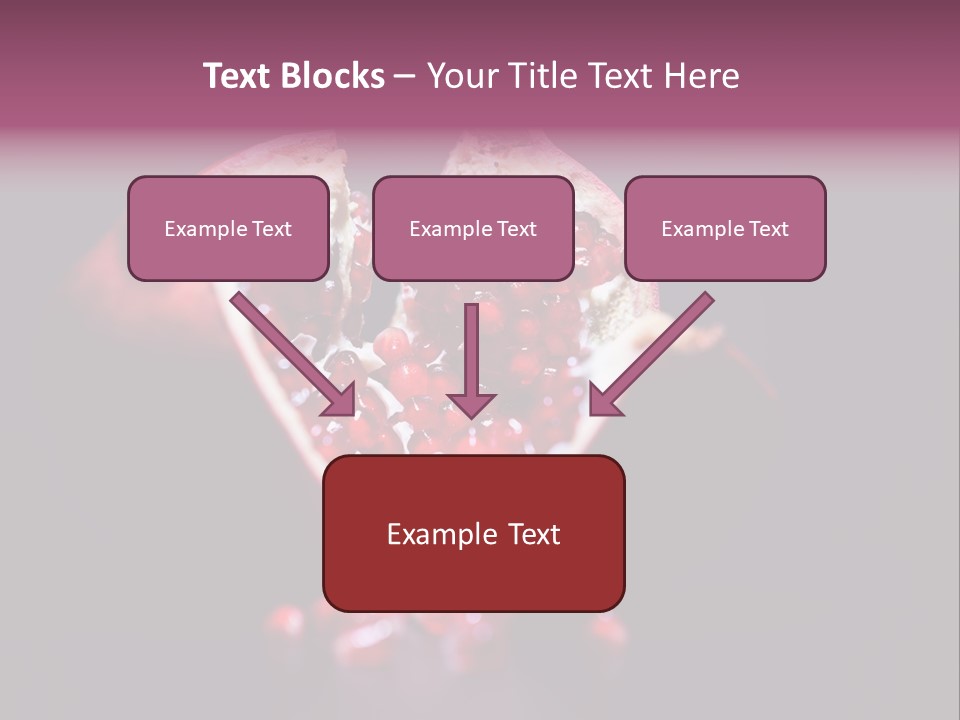 Text Blocks – Your Title Text Here

Example Text

Example Text

Example Text

Example Text